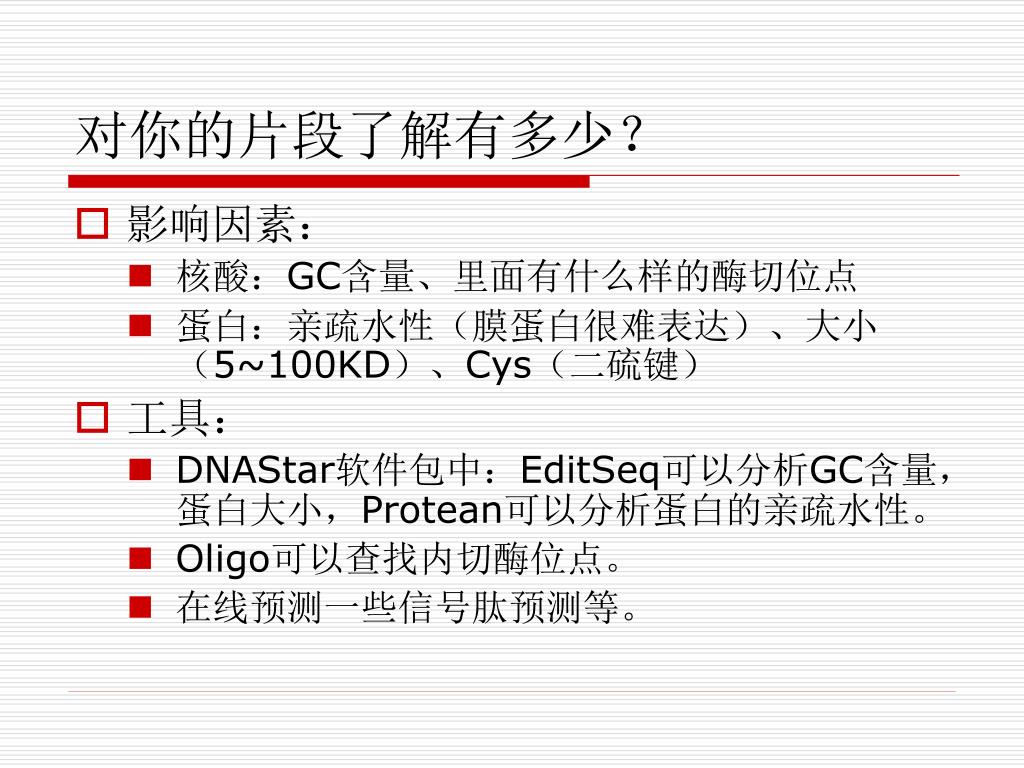 对你的片段了解有多少？

影响因素：

核酸：GC含量、里面有什么样的酶切位点

蛋白：亲疏水性（膜蛋白很难表达）、大小（5~100KD）、Cys（二硫键）

工具：

DNAStar软件包中：EditSeq可以分析GC含量，蛋白大小，Protean可以分析蛋白的亲疏水性。

Oligo可以查找内切酶位点。

在线预测一些信号肽预测等。